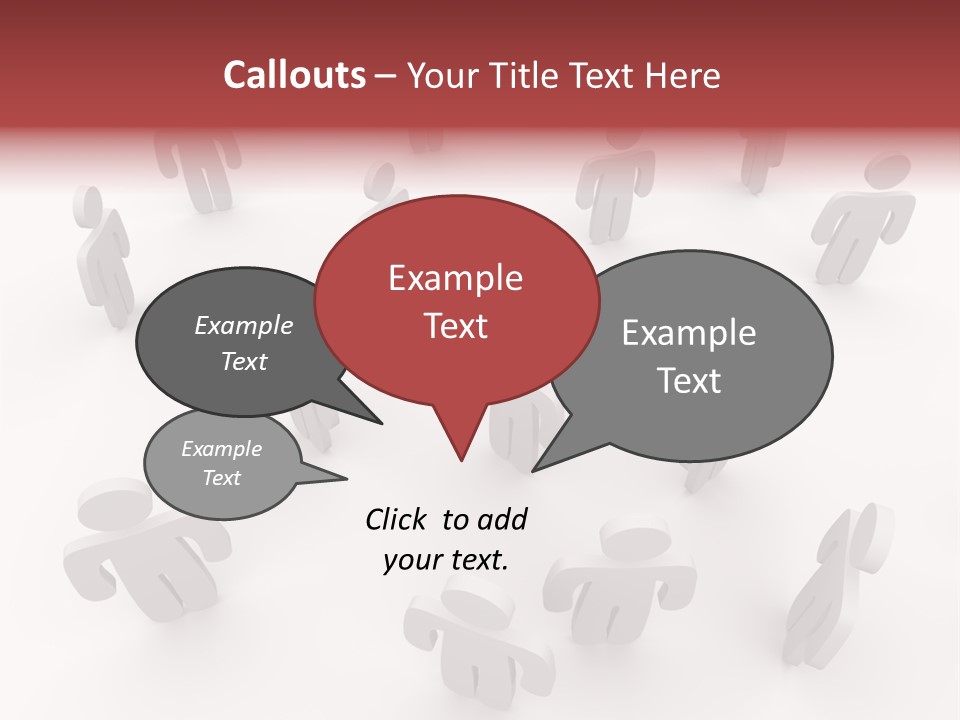 Callouts – Your Title Text Here

Example Text

Example Text

Example Text

Example Text

Click to add your text.